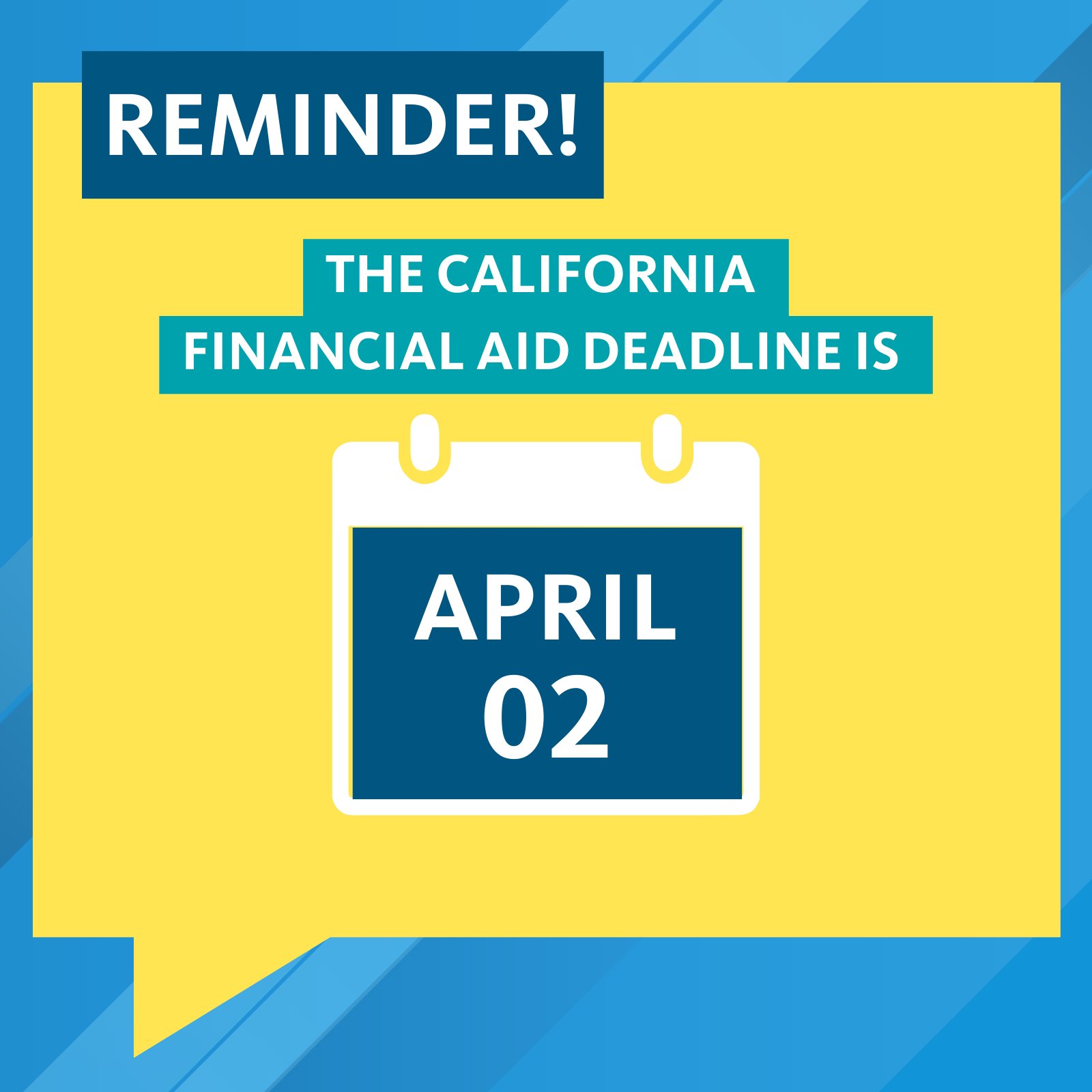 REMINDER!

THE CALIFORNIA FINANCIAL AID DEADLINE IS

APRIL 02